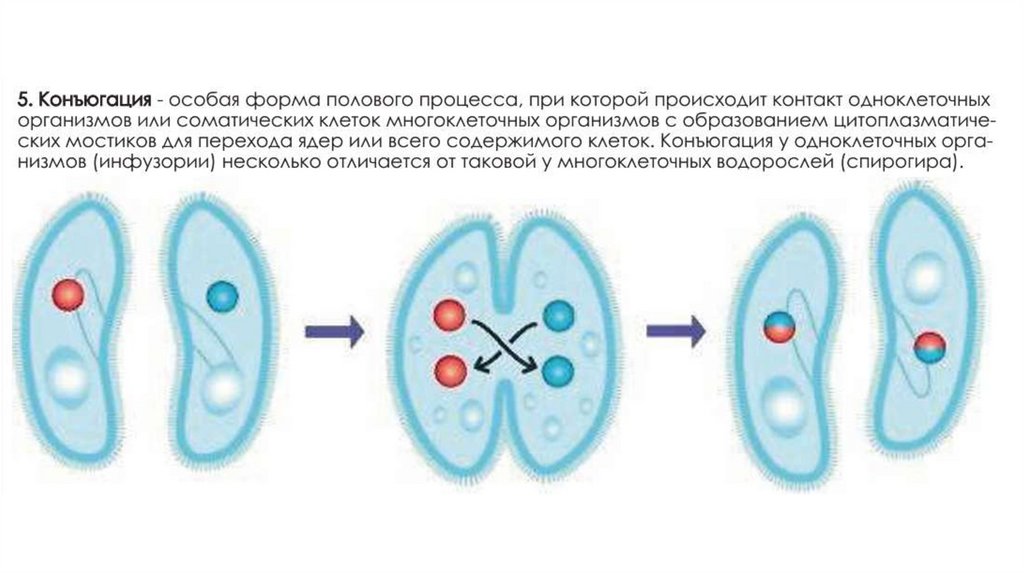 5. Конъюгация - особая форма полового процесса, при которой происходит контакт одноклеточных организмов или соматических клеток многоклеточных организмов с образованием цитоплазматических мостиков для перехода ядер или всего содержимого клеток. Конъюгация у одноклеточных организмов (инфузории) несколько отличается от таковой у многоклеточных водорослей (спирогира).